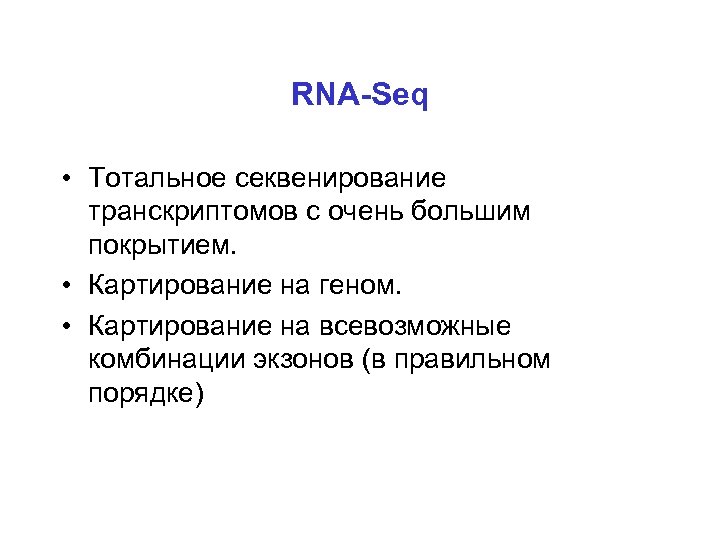 RNA-Seq

• Тотальное секвенирование транскриптомов с очень большим покрытием.
• Картирование на геном.
• Картирование на всевозможные комбинации экзонов (в правильном порядке)